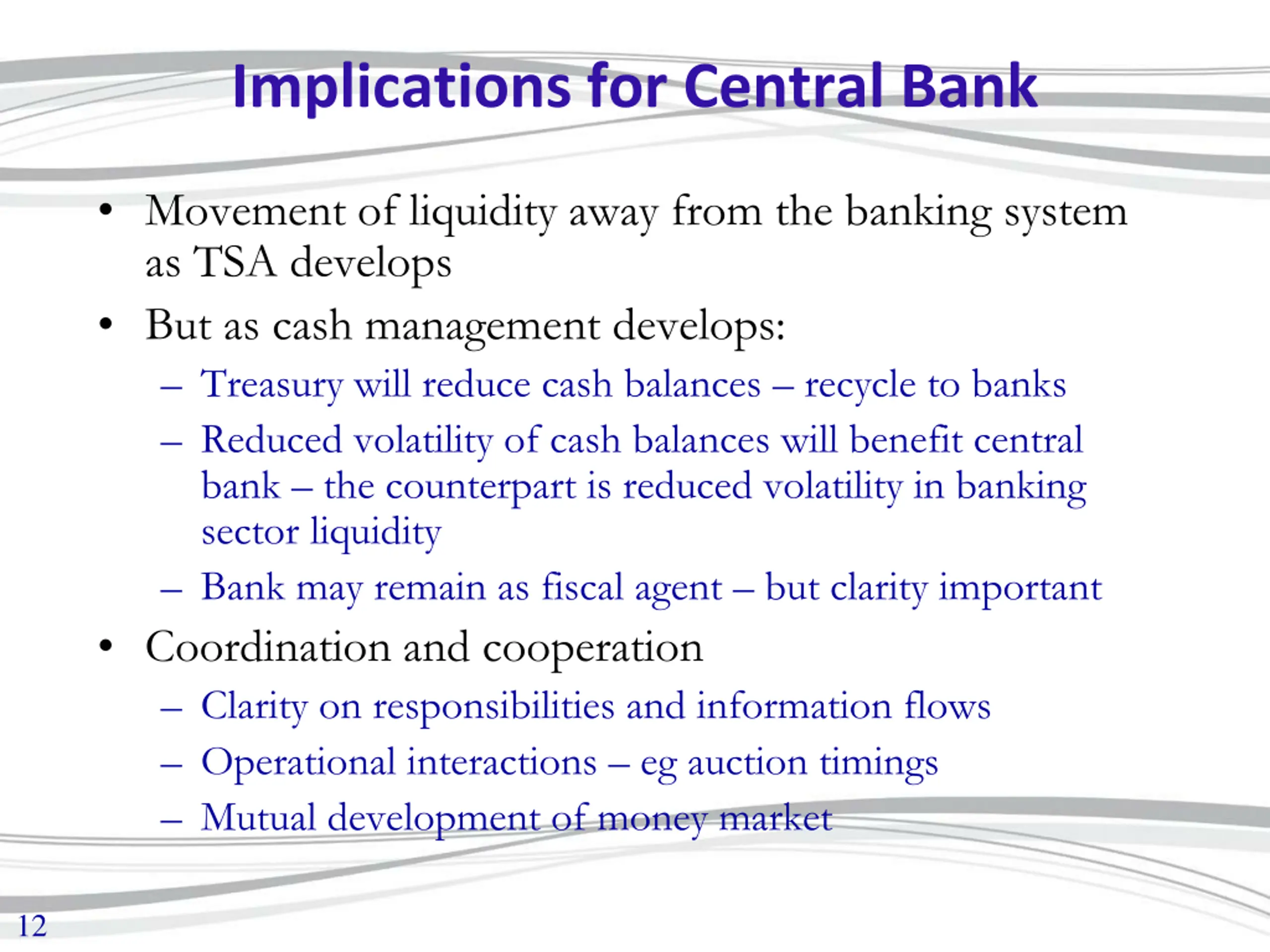 Implications for Central Bank

• Movement of liquidity away from the banking system as TSA develops
• But as cash management develops:
  – Treasury will reduce cash balances – recycle to banks
  – Reduced volatility of cash balances will benefit central bank – the counterpart is reduced volatility in banking sector liquidity
  – Bank may remain as fiscal agent – but clarity important
• Coordination and cooperation
  – Clarity on responsibilities and information flows
  – Operational interactions – eg auction timings
  – Mutual development of money market

12